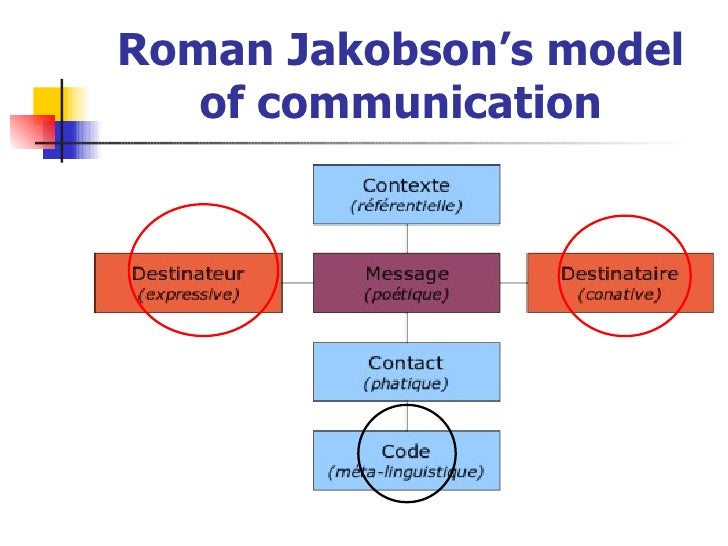 Roman Jakobson's model of communication

Contexte
(référentielle)

Destinateur
(expressive)

Message
(poétique)

Destinataire
(conative)

Contact
(phatique)

Code
(méta-linguistique)